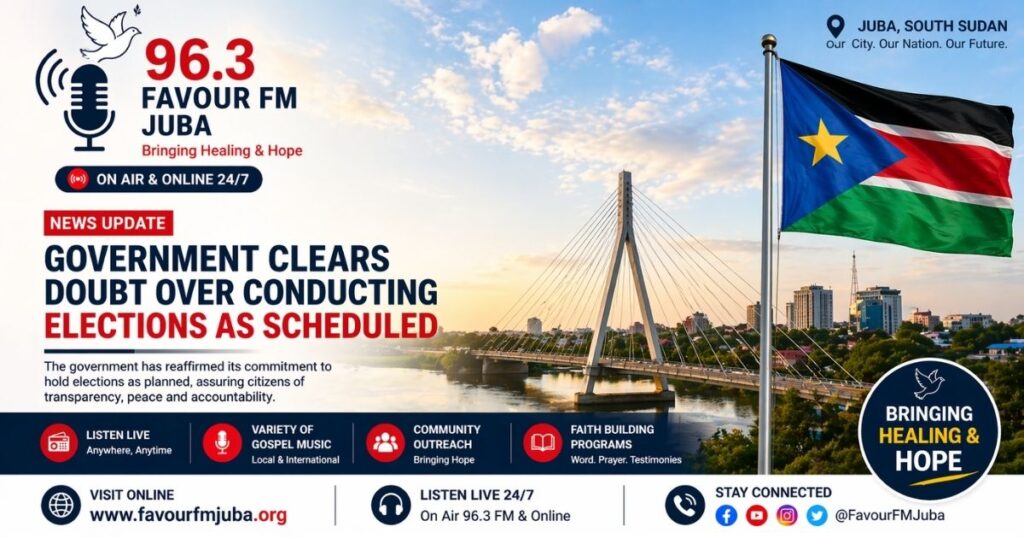 96.3
FAVOUR FM
JUBA
Bringing Healing & Hope

ON AIR & ONLINE 24/7

JUBA, SOUTH SUDAN
Our City. Our Nation. Our Future.

NEWS UPDATE

GOVERNMENT CLEARS DOUBT OVER CONDUCTING ELECTIONS AS SCHEDULED

The government has reaffirmed its commitment to hold elections as planned, assuring citizens of transparency, peace and accountability.

LISTEN LIVE
Anywhere, Anytime

VARIETY OF GOSPEL MUSIC
Local & International

COMMUNITY OUTREACH
Bringing Hope

FAITH BUILDING PROGRAMS
Word. Prayer. Testimonies

BRINGING HEALING & HOPE

VISIT ONLINE
www.favourfmjuba.org

LISTEN LIVE 24/7
On Air 96.3 FM & Online

STAY CONNECTED
@FavourFMJuba